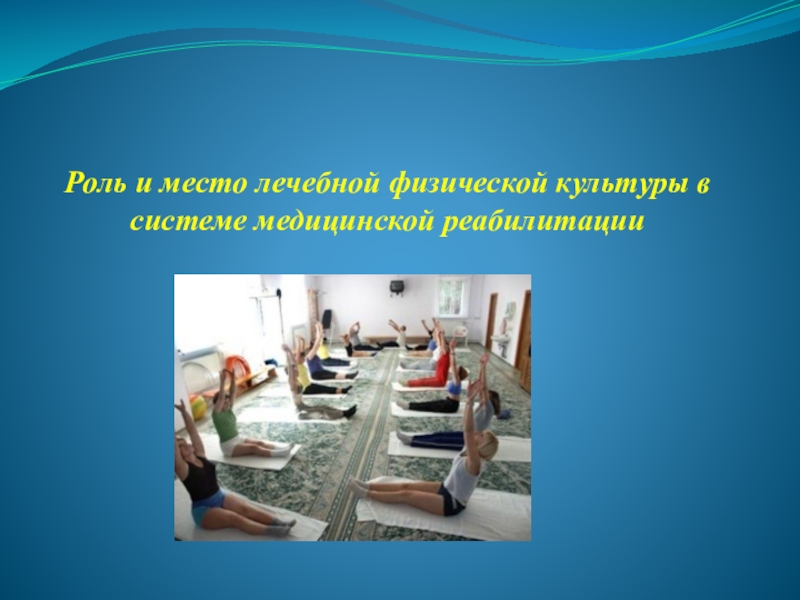 Роль и место лечебной физической культуры в системе медицинской реабилитации